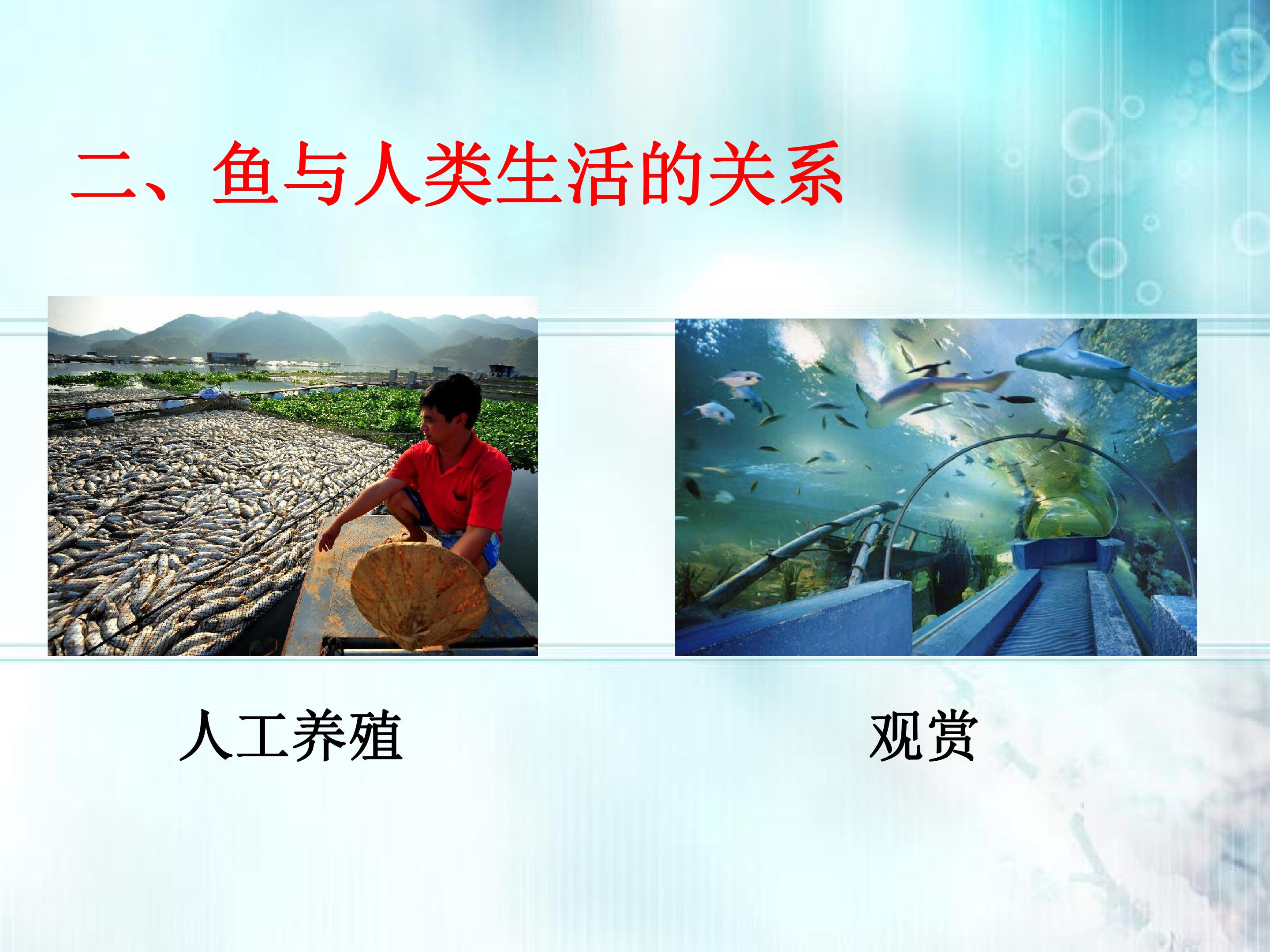 二、鱼与人类生活的关系

人工养殖

观赏